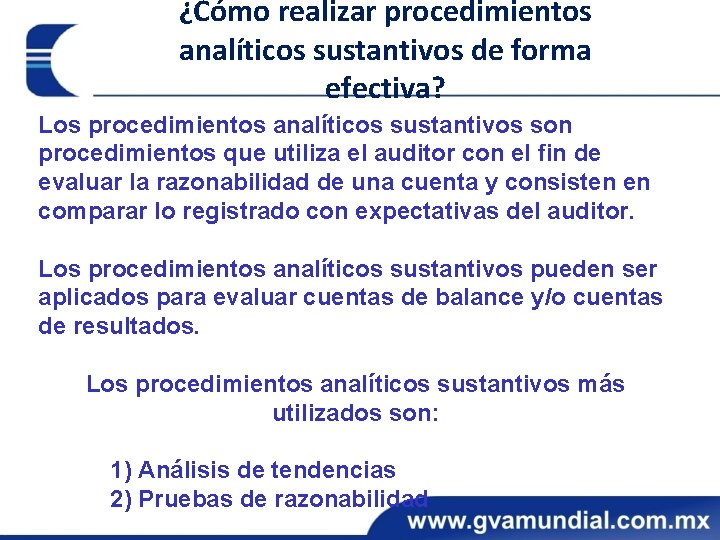 ¿Cómo realizar procedimientos analíticos sustantivos de forma efectiva?

Los procedimientos analíticos sustantivos son procedimientos que utiliza el auditor con el fin de evaluar la razonabilidad de una cuenta y consisten en comparar lo registrado con expectativas del auditor.

Los procedimientos analíticos sustantivos pueden ser aplicados para evaluar cuentas de balance y/o cuentas de resultados.

Los procedimientos analíticos sustantivos más utilizados son:

1) Análisis de tendencias
2) Pruebas de razonabilidad

www.gvamundial.com.mx